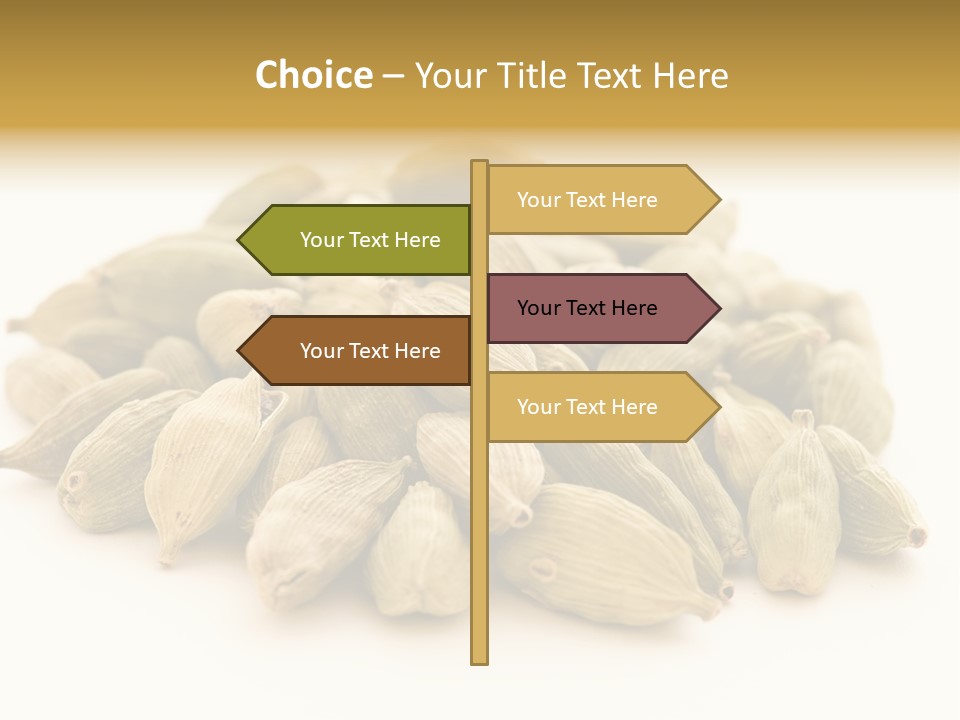 Choice – Your Title Text Here

Your Text Here

Your Text Here

Your Text Here

Your Text Here

Your Text Here